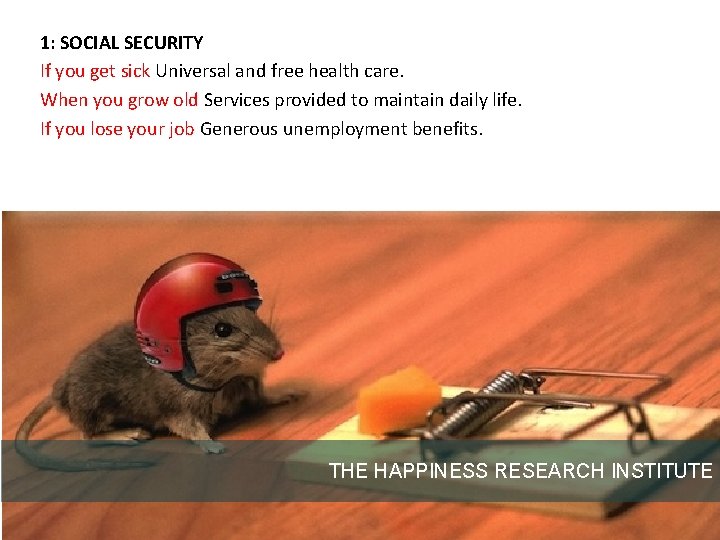 1: SOCIAL SECURITY
If you get sick Universal and free health care.
When you grow old Services provided to maintain daily life.
If you lose your job Generous unemployment benefits.

THE HAPPINESS RESEARCH INSTITUTE